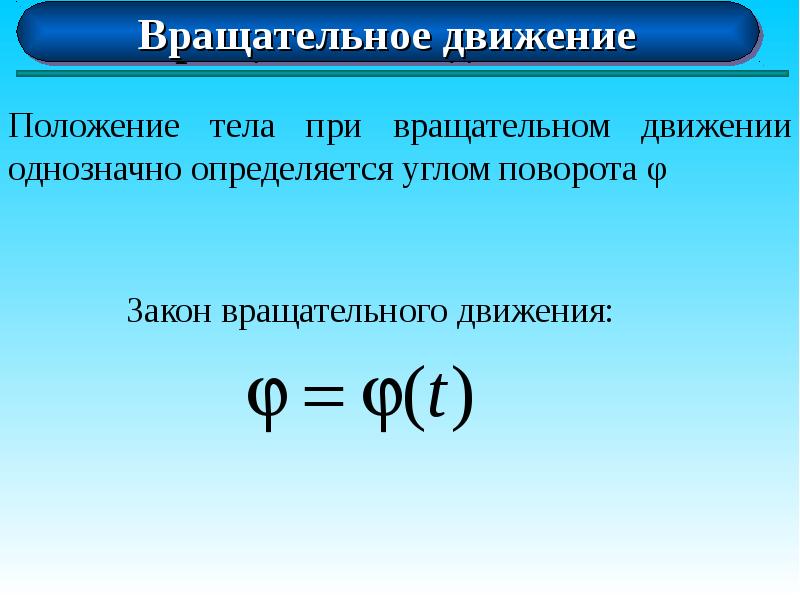 Вращательное движение

Положение тела при вращательном движении однозначно определяется углом поворота φ

Закон вращательного движения:

$\varphi = \varphi(t)$